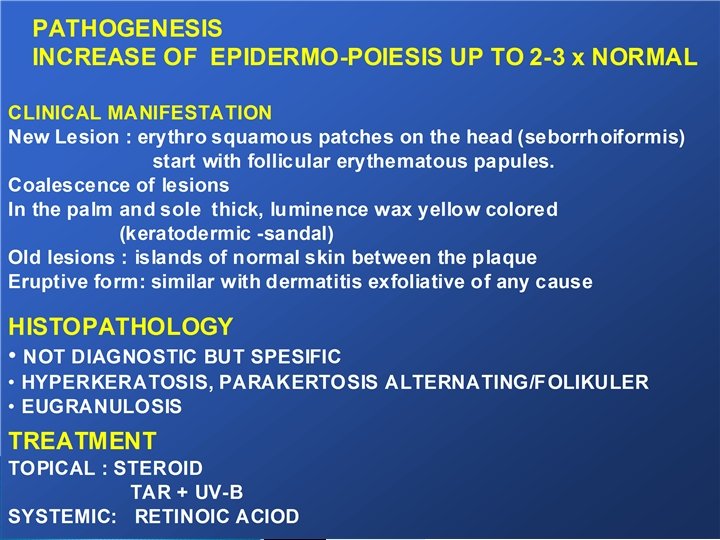 PATHOGENESIS
INCREASE OF EPIDERMO-POIESIS UP TO 2-3 x NORMAL

CLINICAL MANIFESTATION
New Lesion : erythro squamous patches on the head (seborrhoiformis) start with follicular erythematous papules.
Coalescence of lesions
In the palm and sole thick, luminence wax yellow colored (keratodermic -sandal)
Old lesions : islands of normal skin between the plaque
Eruptive form: similar with dermatitis exfoliative of any cause

HISTOPATHOLOGY
• NOT DIAGNOSTIC BUT SPESIFIC
• HYPERKERATOSIS, PARAKERTOSIS ALTERNATING/FOLIKULER
• EUGRANULOSIS

TREATMENT
TOPICAL : STEROID
TAR + UV-B
SYSTEMIC: RETINOIC ACIOD